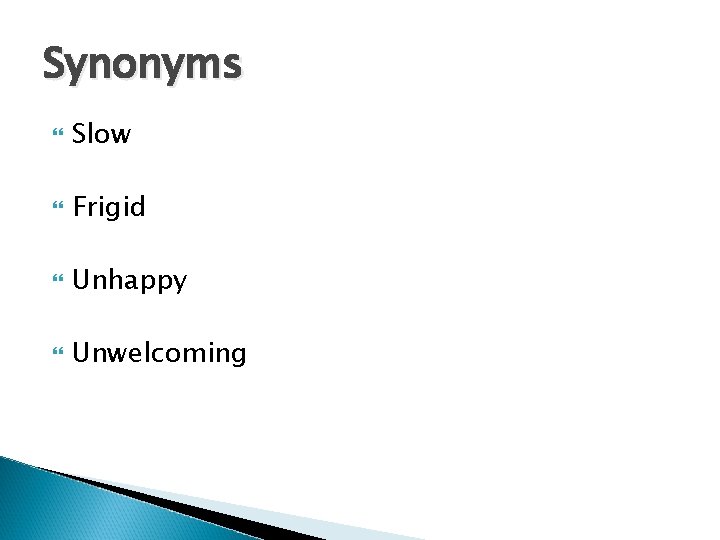 Synonyms

Slow

Frigid

Unhappy

Unwelcoming